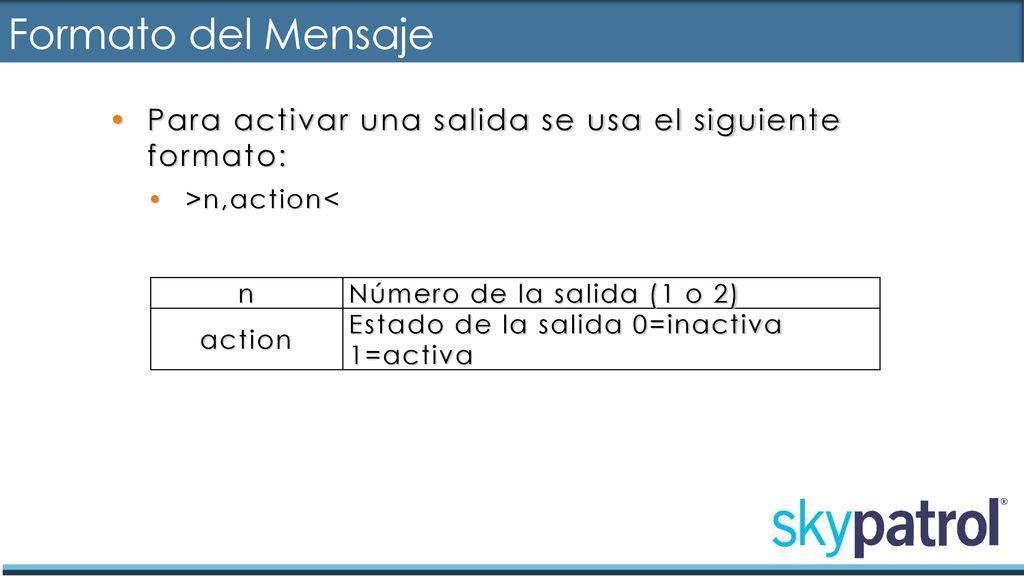 Formato del Mensaje

• Para activar una salida se usa el siguiente formato:

• >n,action<

| n | Número de la salida (1 o 2) |
|---|---|
| action | Estado de la salida 0=inactiva 1=activa |

skypatrol®